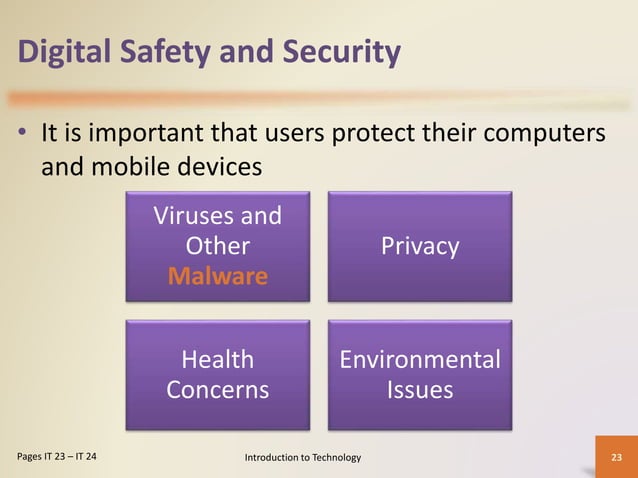 Digital Safety and Security

• It is important that users protect their computers and mobile devices

Viruses and Other Malware

Privacy

Health Concerns

Environmental Issues

Pages IT 23 – IT 24

Introduction to Technology

23